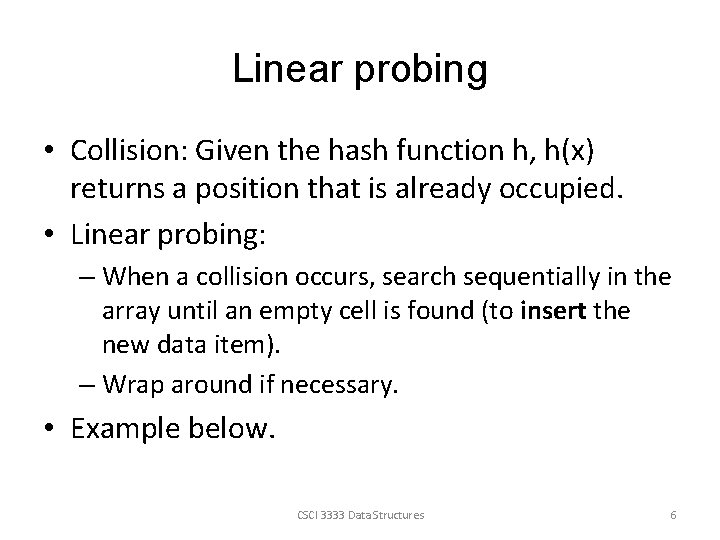 Linear probing

• Collision: Given the hash function h, h(x) returns a position that is already occupied.

• Linear probing:
– When a collision occurs, search sequentially in the array until an empty cell is found (to **insert** the new data item).
– Wrap around if necessary.

• Example below.

CSCI 3333 Data Structures

6